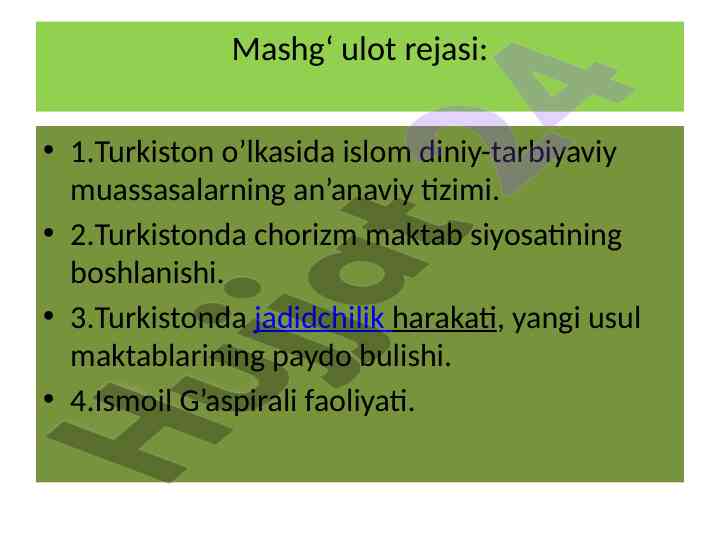 Mashg‘ ulot rejasi:

• 1.Turkiston o’lkasida islom diniy-tarbiyaviy muassasalarning an’anaviy tizimi.

• 2.Turkistonda chorizm maktab siyosatining boshlanishi.

• 3.Turkistonda jadidchilik harakati, yangi usul maktablarining paydo bulishi.

• 4.Ismoil G’aspirali faoliyati.

Hujjat24